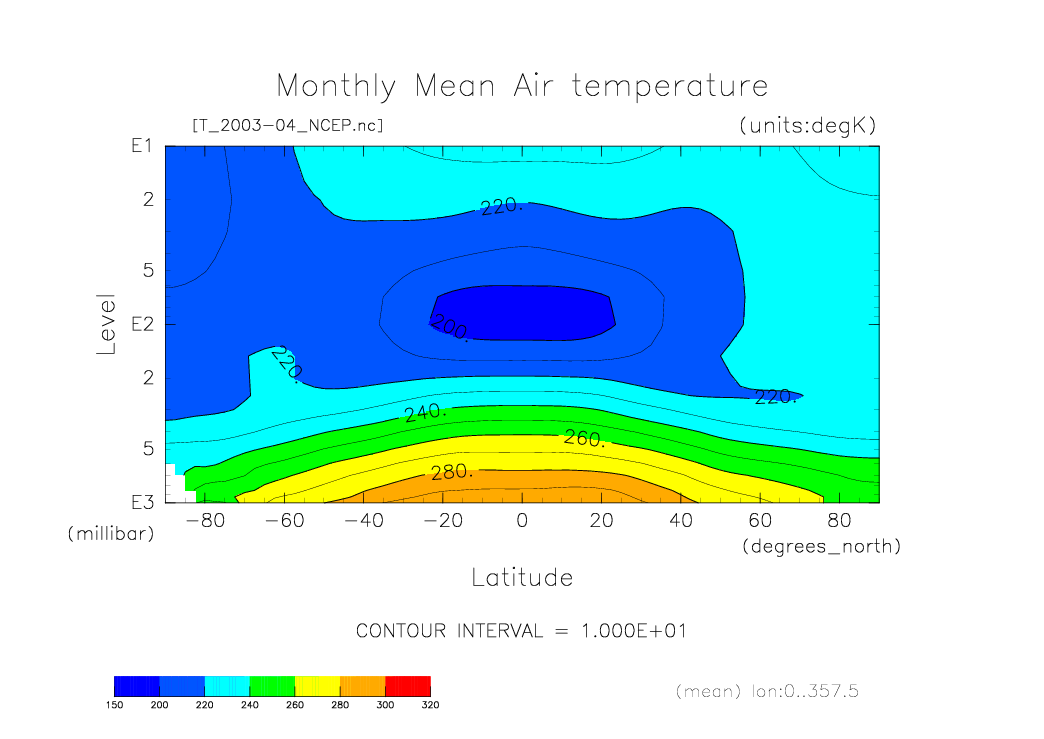 Monthly Mean Air temperature

[T_2003-04_NCEP.nc]

(units:degK)

Level

E1

2

5

E2

2

5

E3

(millibar)

220.

200.

220.

220.

240.

260.

280.

-80 -60 -40 -20 0 20 40 60 80

(degrees_north)

Latitude

CONTOUR INTERVAL = 1.000E+01

150 200 220 240 260 280 300 320

(mean) lon:0..357.5